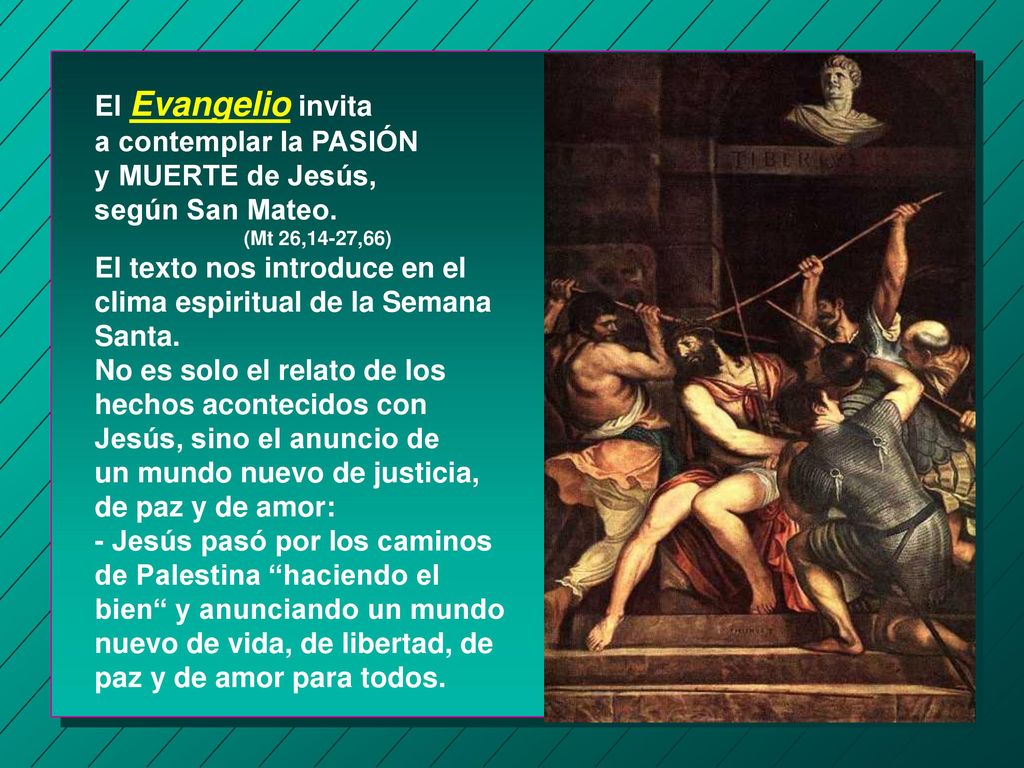 El Evangelio invita a contemplar la PASIÓN y MUERTE de Jesús, según San Mateo.
(Mt 26,14-27,66)
El texto nos introduce en el clima espiritual de la Semana Santa.
No es solo el relato de los hechos acontecidos con Jesús, sino el anuncio de un mundo nuevo de justicia, de paz y de amor:
- Jesús pasó por los caminos de Palestina “haciendo el bien“ y anunciando un mundo nuevo de vida, de libertad, de paz y de amor para todos.

TIBERIVS